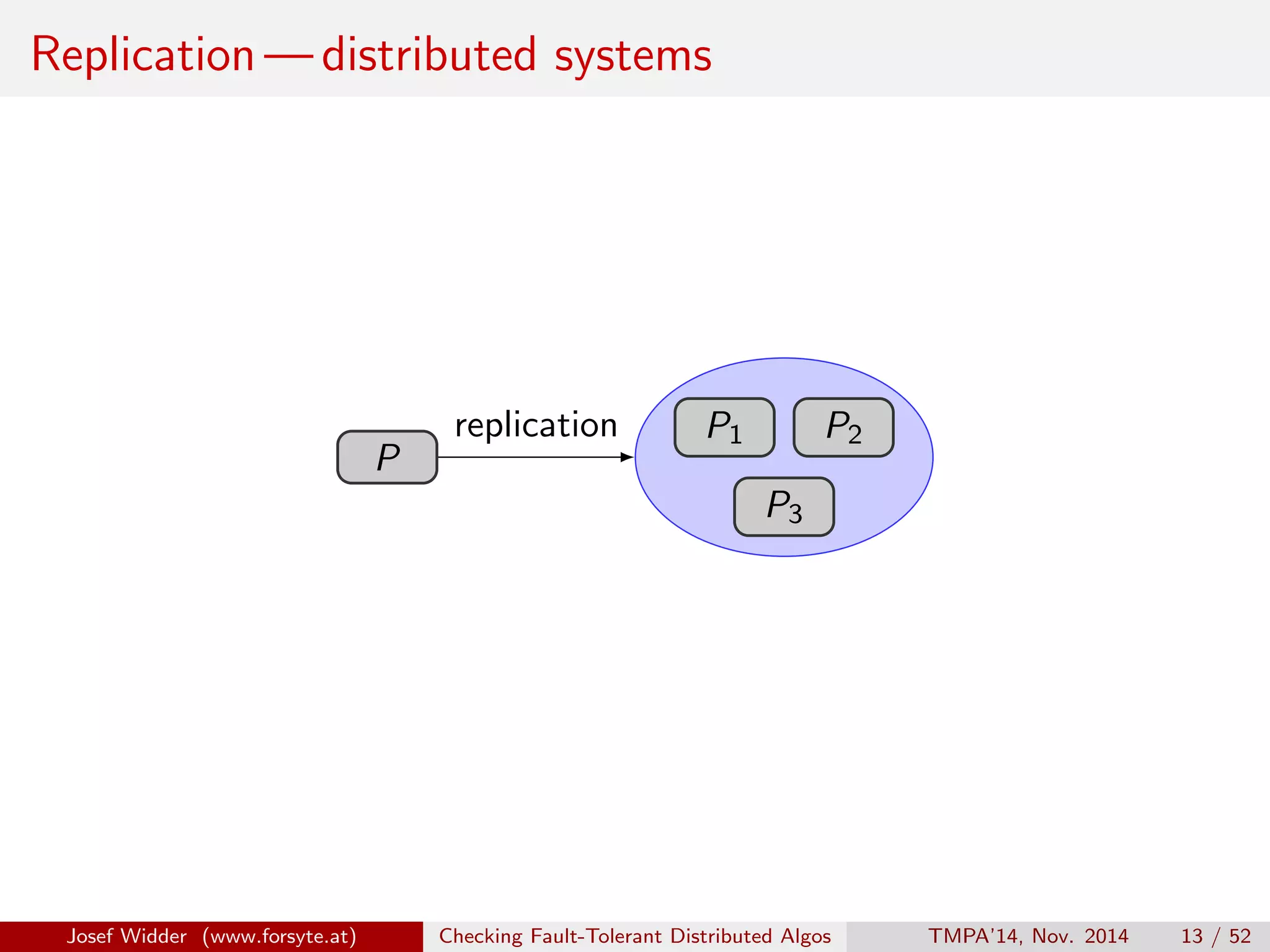 Replication — distributed systems

$P$

replication

$P_1$

$P_2$

$P_3$

Josef Widder (www.forsyte.at)

Checking Fault-Tolerant Distributed Algos

TMPA'14, Nov. 2014

13 / 52